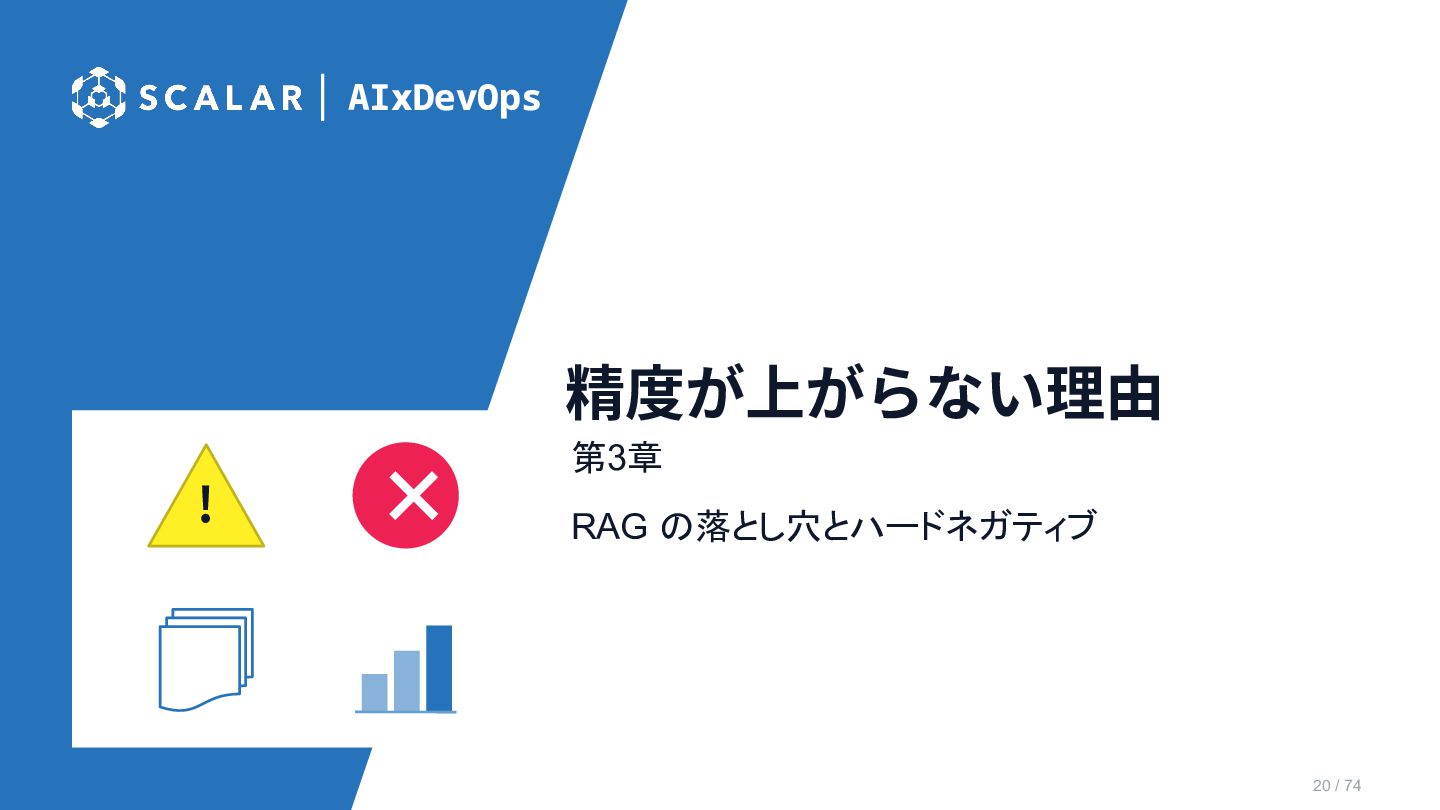 SCALAR | AIxDevOps

精度が上がらない理由

第3章

RAG の落とし穴とハードネガティブ

!

20 / 74